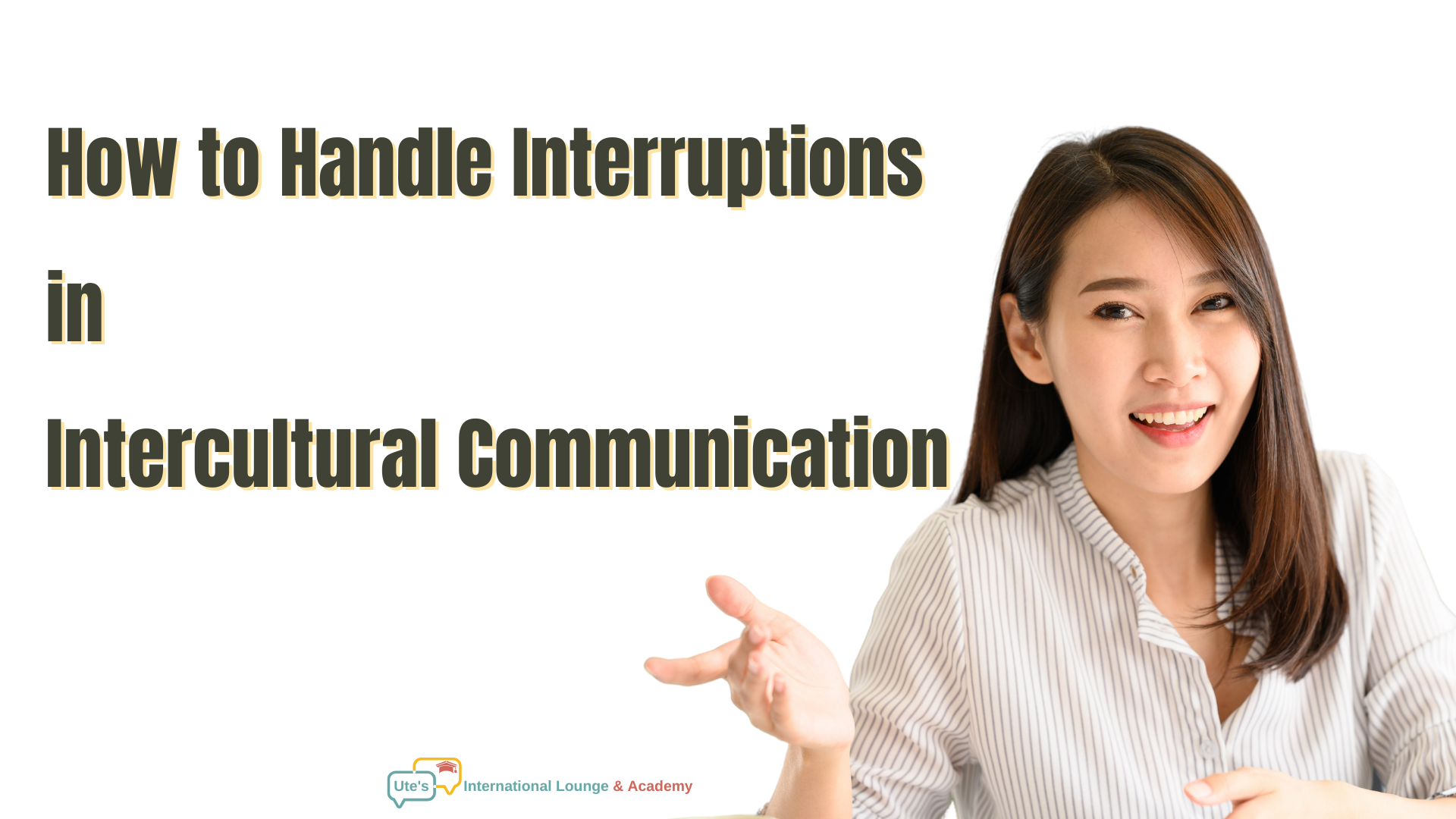 How to Handle Interruptions

in

Intercultural Communication

Ute's International Lounge & Academy